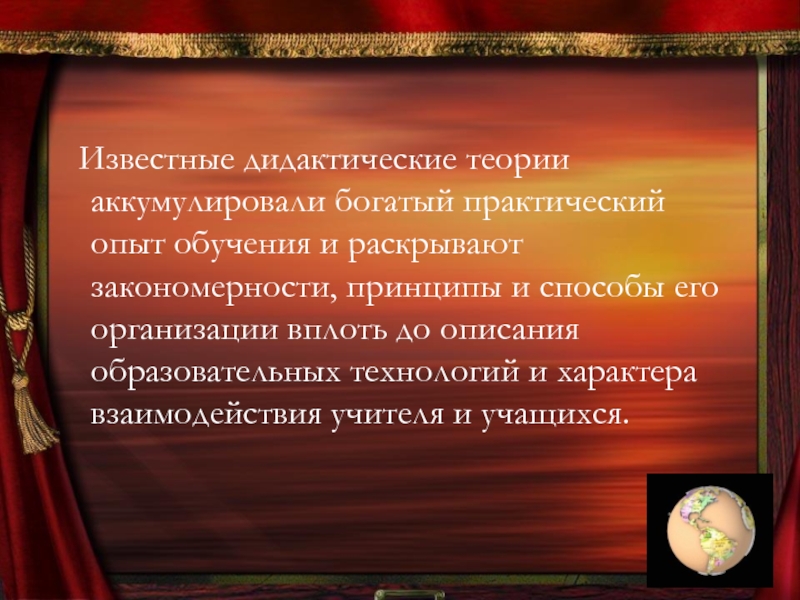 Известные дидактические теории аккумулировали богатый практический опыт обучения и раскрывают закономерности, принципы и способы его организации вплоть до описания образовательных технологий и характера взаимодействия учителя и учащихся.